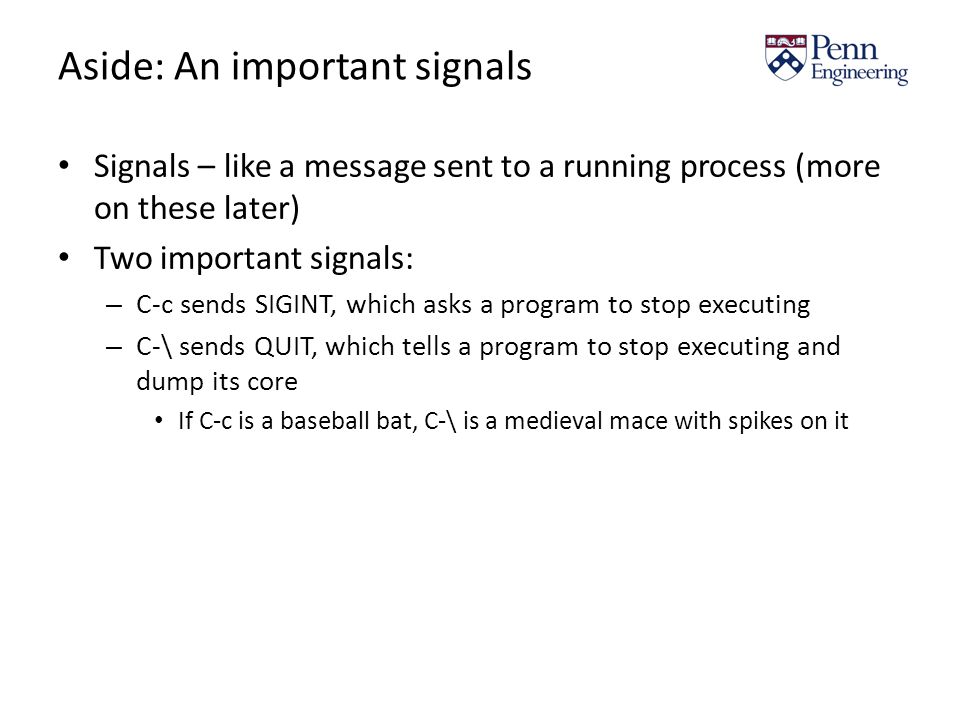 Aside: An important signals

Penn Engineering

• Signals – like a message sent to a running process (more on these later)
• Two important signals:
– C-c sends SIGINT, which asks a program to stop executing
– C-\ sends QUIT, which tells a program to stop executing and dump its core
• If C-c is a baseball bat, C-\ is a medieval mace with spikes on it